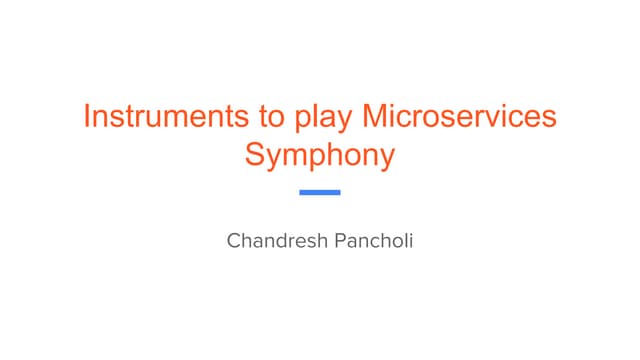 Instruments to play Microservices Symphony

Chandresh Pancholi